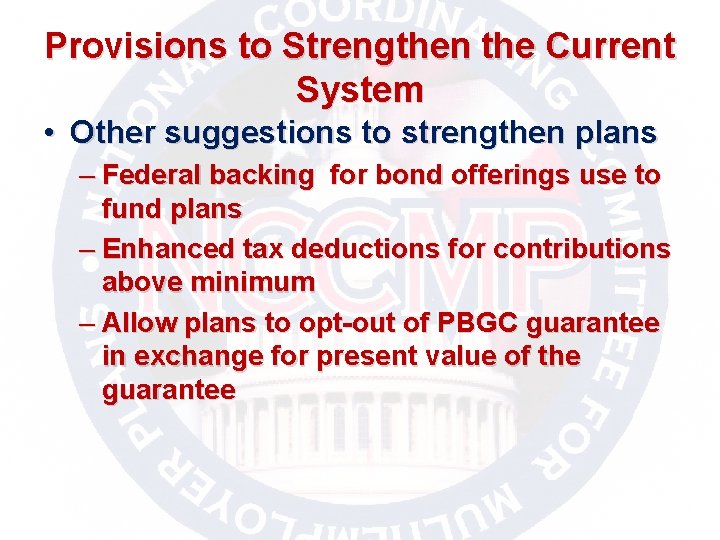 Provisions to Strengthen the Current System

• Other suggestions to strengthen plans
– Federal backing for bond offerings use to fund plans
– Enhanced tax deductions for contributions above minimum
– Allow plans to opt-out of PBGC guarantee in exchange for present value of the guarantee

NATIONAL COORDINATING COMMITTEE FOR MULTIEMPLOYER PLANS
NCCMP